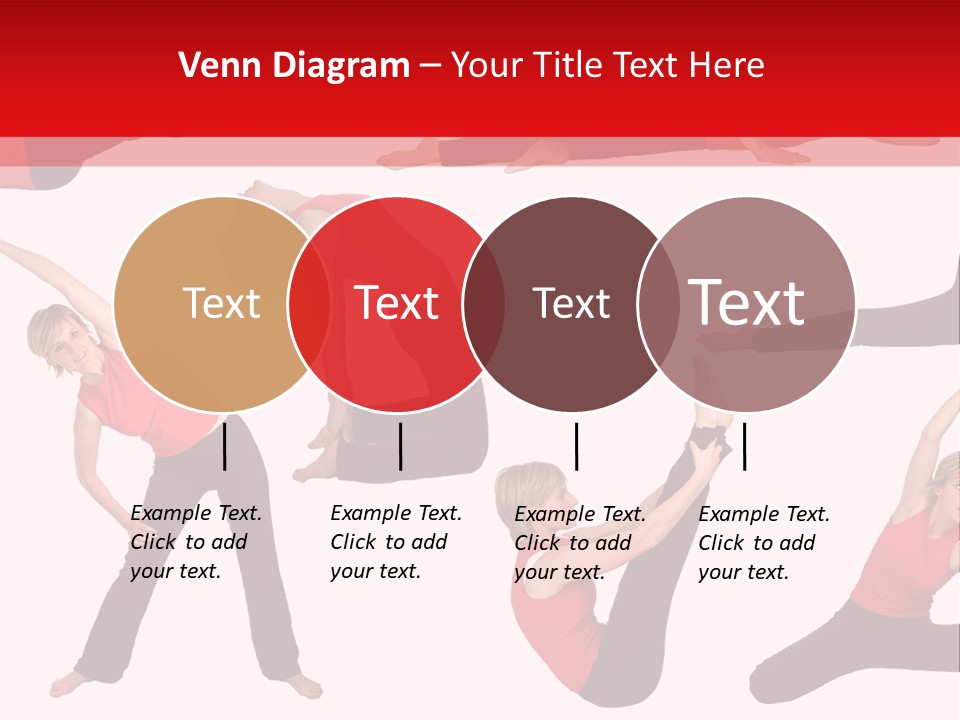 Venn Diagram – Your Title Text Here

Text

Text

Text

Text

Example Text. Click to add your text.

Example Text. Click to add your text.

Example Text. Click to add your text.

Example Text. Click to add your text.